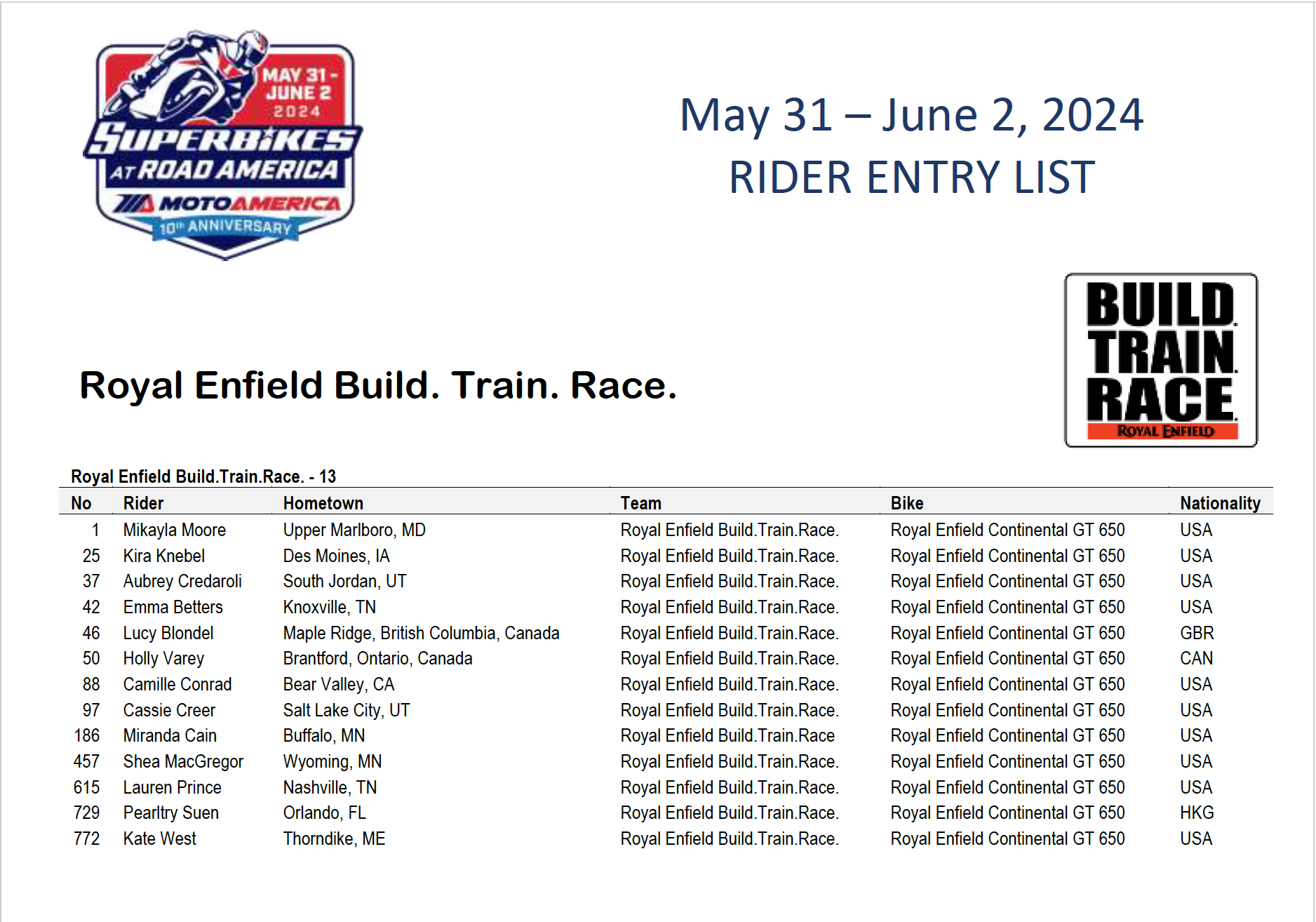 MAY 31 - JUNE 2 2024
SUPERBIKES AT ROAD AMERICA
MOTOAMERICA
10th ANNIVERSARY

May 31 – June 2, 2024
RIDER ENTRY LIST

BUILD. TRAIN. RACE.
ROYAL ENFIELD

Royal Enfield Build. Train. Race.

Royal Enfield Build.Train.Race. - 13

| No | Rider | Hometown | Team | Bike | Nationality |
|---|---|---|---|---|---|
| 1 | Mikayla Moore | Upper Marlboro, MD | Royal Enfield Build.Train.Race. | Royal Enfield Continental GT 650 | USA |
| 25 | Kira Knebel | Des Moines, IA | Royal Enfield Build.Train.Race. | Royal Enfield Continental GT 650 | USA |
| 37 | Aubrey Credaroli | South Jordan, UT | Royal Enfield Build.Train.Race. | Royal Enfield Continental GT 650 | USA |
| 42 | Emma Betters | Knoxville, TN | Royal Enfield Build.Train.Race. | Royal Enfield Continental GT 650 | USA |
| 46 | Lucy Blondel | Maple Ridge, British Columbia, Canada | Royal Enfield Build.Train.Race. | Royal Enfield Continental GT 650 | GBR |
| 50 | Holly Varey | Brantford, Ontario, Canada | Royal Enfield Build.Train.Race. | Royal Enfield Continental GT 650 | CAN |
| 88 | Camille Conrad | Bear Valley, CA | Royal Enfield Build.Train.Race. | Royal Enfield Continental GT 650 | USA |
| 97 | Cassie Creer | Salt Lake City, UT | Royal Enfield Build.Train.Race. | Royal Enfield Continental GT 650 | USA |
| 186 | Miranda Cain | Buffalo, MN | Royal Enfield Build.Train.Race | Royal Enfield Continental GT 650 | USA |
| 457 | Shea MacGregor | Wyoming, MN | Royal Enfield Build.Train.Race. | Royal Enfield Continental GT 650 | USA |
| 615 | Lauren Prince | Nashville, TN | Royal Enfield Build.Train.Race. | Royal Enfield Continental GT 650 | USA |
| 729 | Pearltry Suen | Orlando, FL | Royal Enfield Build.Train.Race. | Royal Enfield Continental GT 650 | HKG |
| 772 | Kate West | Thorndike, ME | Royal Enfield Build.Train.Race. | Royal Enfield Continental GT 650 | USA |